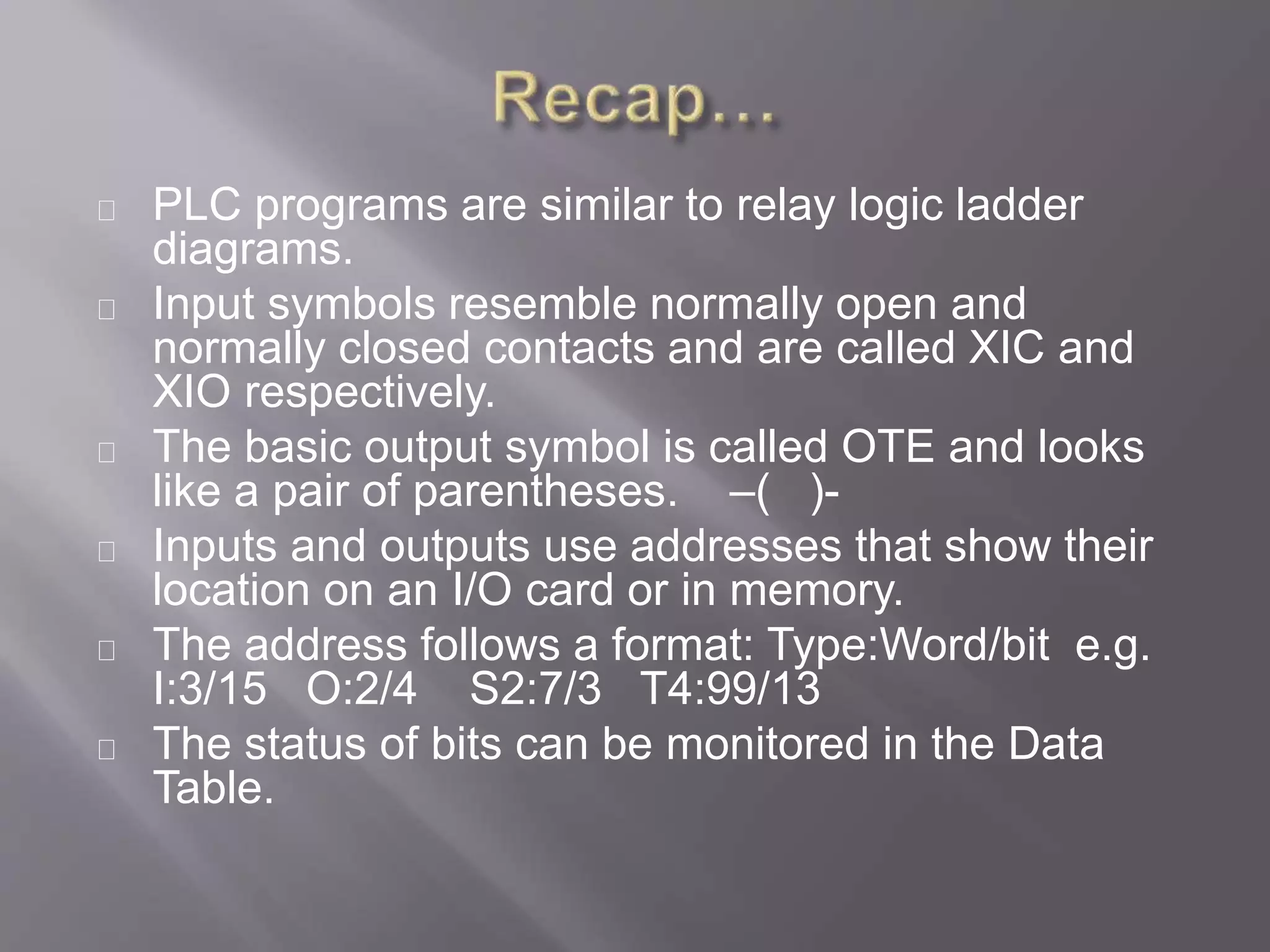 Recap…

PLC programs are similar to relay logic ladder diagrams.

Input symbols resemble normally open and normally closed contacts and are called XIC and XIO respectively.

The basic output symbol is called OTE and looks like a pair of parentheses. –( )-

Inputs and outputs use addresses that show their location on an I/O card or in memory.

The address follows a format: Type:Word/bit e.g. I:3/15 O:2/4 S2:7/3 T4:99/13

The status of bits can be monitored in the Data Table.